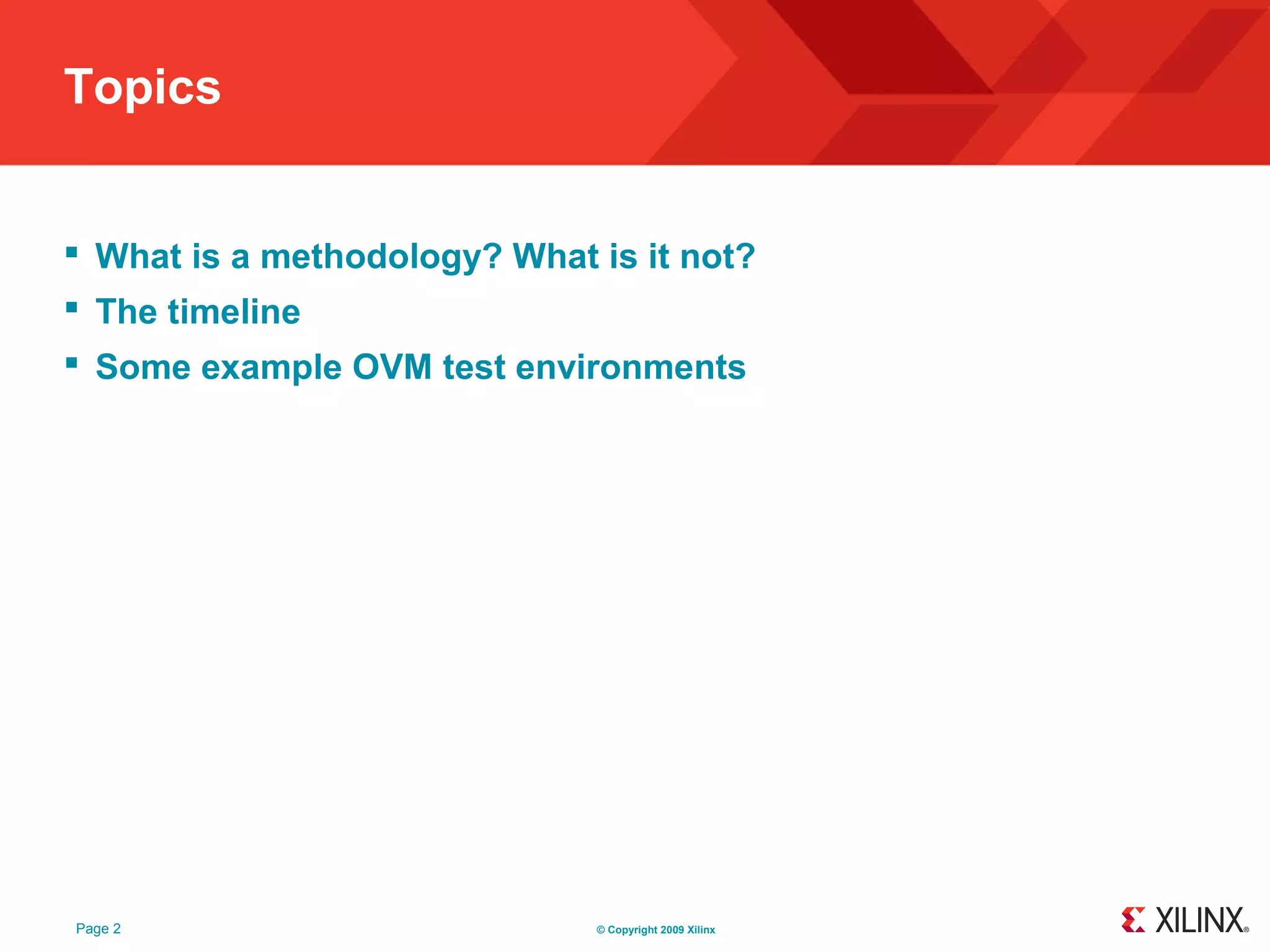 Topics

▪ What is a methodology? What is it not?
▪ The timeline
▪ Some example OVM test environments

Page 2

© Copyright 2009 Xilinx

XILINX®